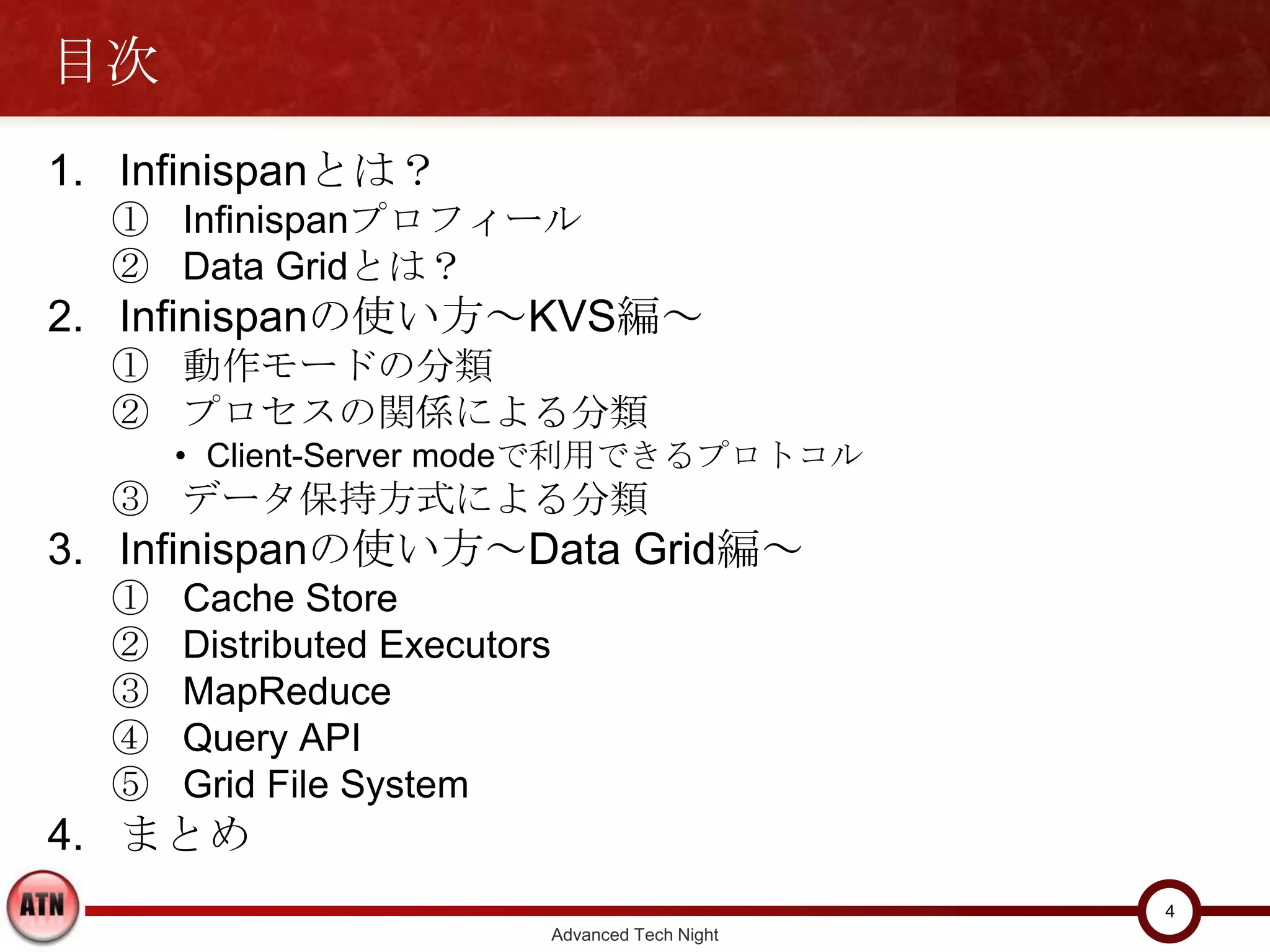 目次

1. Infinispanとは？
① Infinispanプロフィール
② Data Gridとは？
2. Infinispanの使い方～KVS編～
① 動作モードの分類
② プロセスの関係による分類
• Client-Server modeで利用できるプロトコル
③ データ保持方式による分類
3. Infinispanの使い方～Data Grid編～
① Cache Store
② Distributed Executors
③ MapReduce
④ Query API
⑤ Grid File System
4. まとめ

ATN

Advanced Tech Night

4